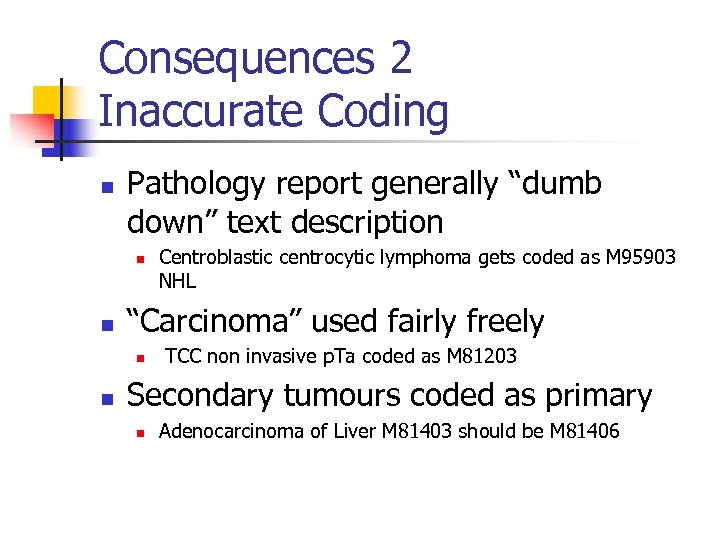 Consequences 2
Inaccurate Coding

Pathology report generally “dumb down” text description

Centroblastic centrocytic lymphoma gets coded as M95903 NHL

“Carcinoma” used fairly freely

TCC non invasive pTa coded as M81203

Secondary tumours coded as primary

Adenocarcinoma of Liver M81403 should be M81406